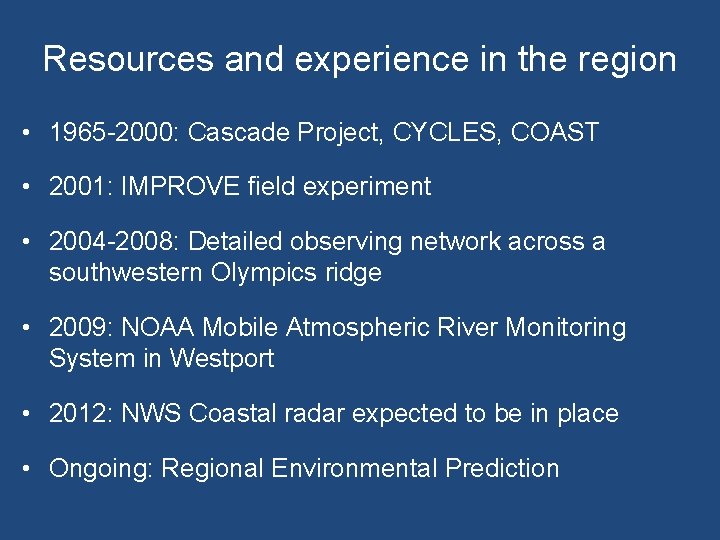 Resources and experience in the region

• 1965-2000: Cascade Project, CYCLES, COAST

• 2001: IMPROVE field experiment

• 2004-2008: Detailed observing network across a southwestern Olympics ridge

• 2009: NOAA Mobile Atmospheric River Monitoring System in Westport

• 2012: NWS Coastal radar expected to be in place

• Ongoing: Regional Environmental Prediction